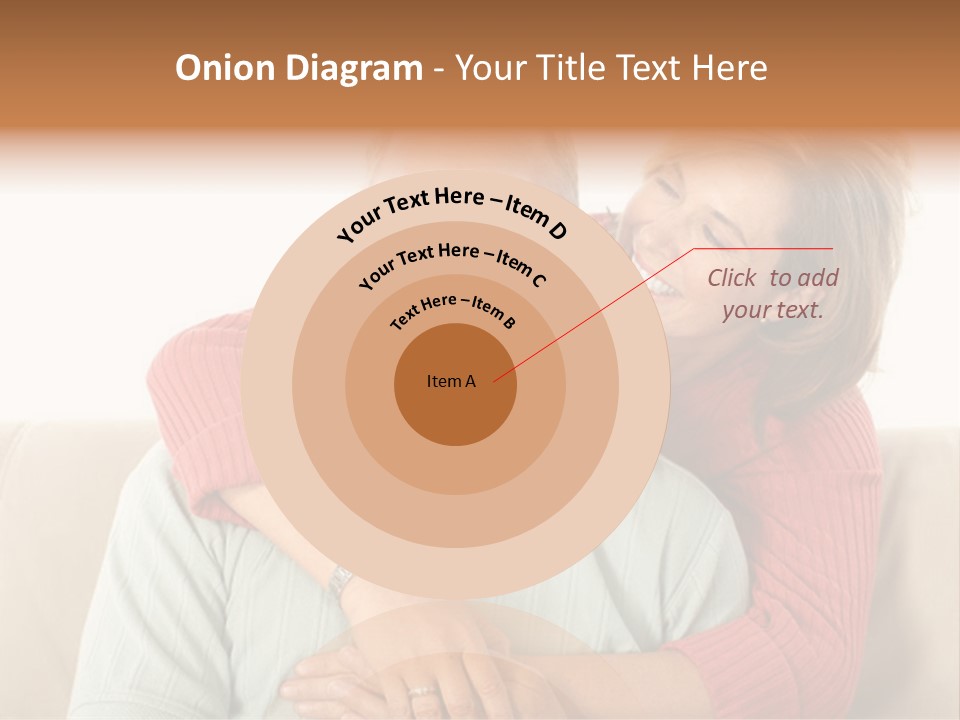 Onion Diagram - Your Title Text Here

Your Text Here – Item D

Your Text Here – Item C

Text Here – Item B

Item A

Click to add your text.